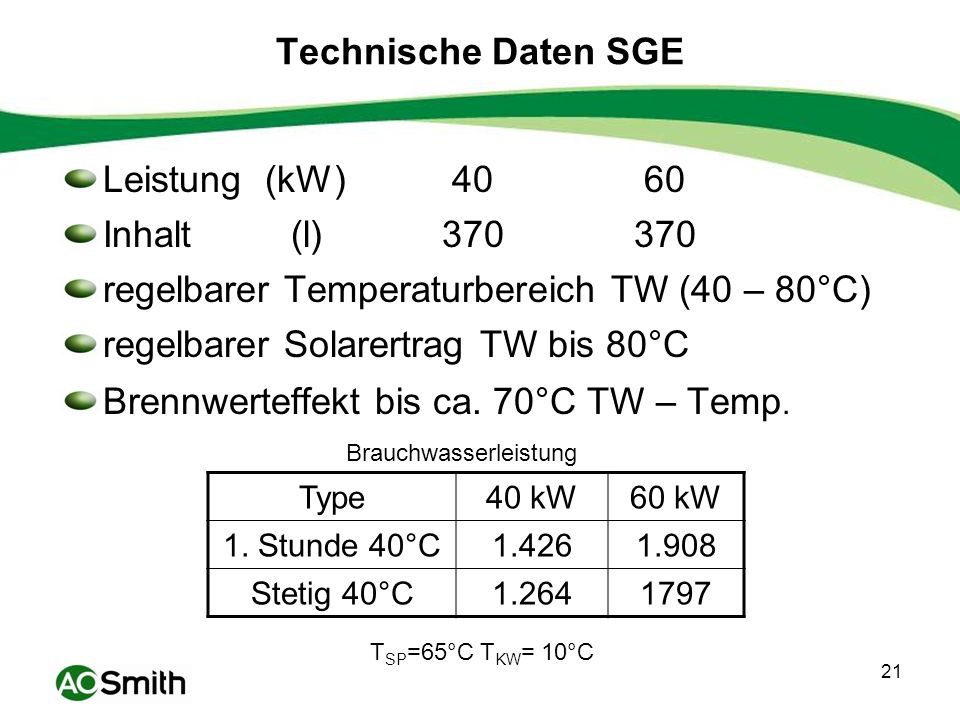 Technische Daten SGE

Leistung (kW) 40 60

Inhalt (l) 370 370

regelbarer Temperaturbereich TW (40 – 80°C)

regelbarer Solarertrag TW bis 80°C

Brennwerteffekt bis ca. 70°C TW – Temp.

Brauchwasserleistung

| Type | 40 kW | 60 kW |
|---|---|---|
| 1. Stunde 40°C | 1.426 | 1.908 |
| Stetig 40°C | 1.264 | 1797 |

$T_{SP}$=65°C $T_{KW}$= 10°C

AO Smith

21